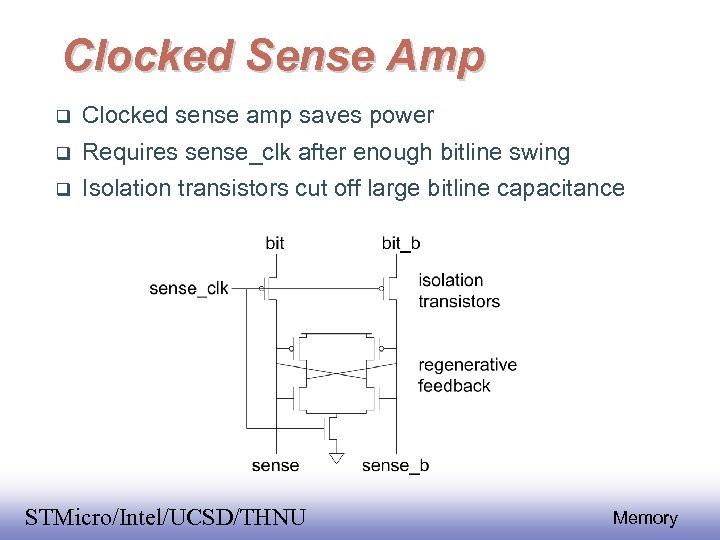 Clocked Sense Amp

❑ Clocked sense amp saves power
❑ Requires sense_clk after enough bitline swing
❑ Isolation transistors cut off large bitline capacitance

bit
bit_b
sense_clk
isolation transistors
regenerative feedback
sense
sense_b

STMicro/Intel/UCSD/THNU
Memory